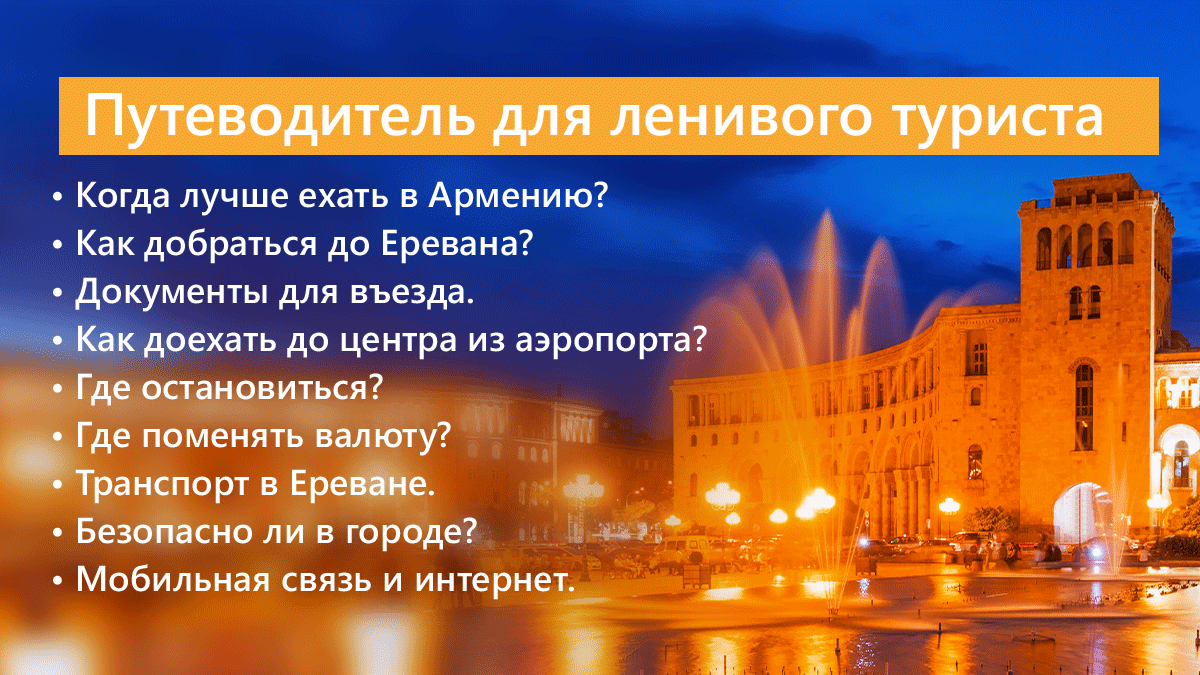 Путеводитель для ленивого туриста

• Когда лучше ехать в Армению?
• Как добраться до Еревана?
• Документы для въезда.
• Как доехать до центра из аэропорта?
• Где остановиться?
• Где поменять валюту?
• Транспорт в Ереване.
• Безопасно ли в городе?
• Мобильная связь и интернет.